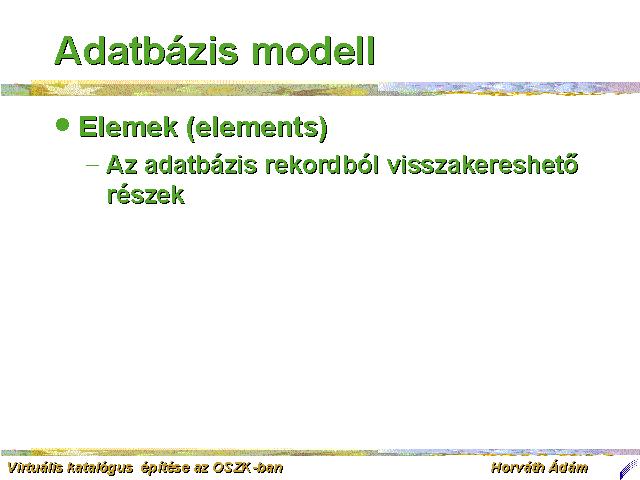 Adatbázis modell

• Elemek (elements)
– Az adatbázis rekordból visszakereshető részek

Virtuális katalógus építése az OSZK-ban

Horváth Ádám